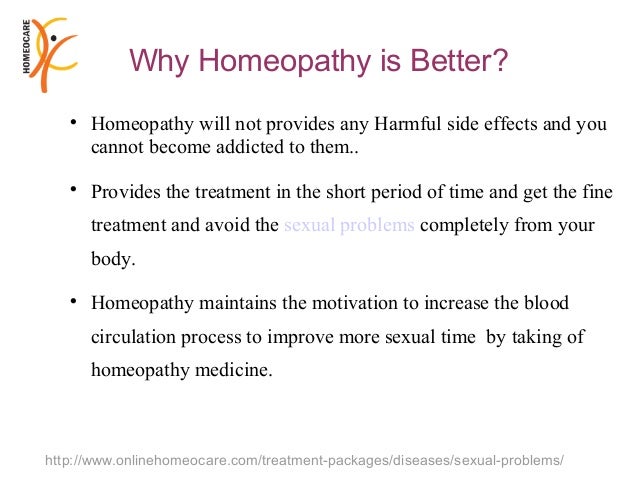 HOMEOCARE

Why Homeopathy is Better?

• Homeopathy will not provides any Harmful side effects and you cannot become addicted to them..

• Provides the treatment in the short period of time and get the fine treatment and avoid the sexual problems completely from your body.

• Homeopathy maintains the motivation to increase the blood circulation process to improve more sexual time by taking of homeopathy medicine.

http://www.onlinehomeocare.com/treatment-packages/diseases/sexual-problems/